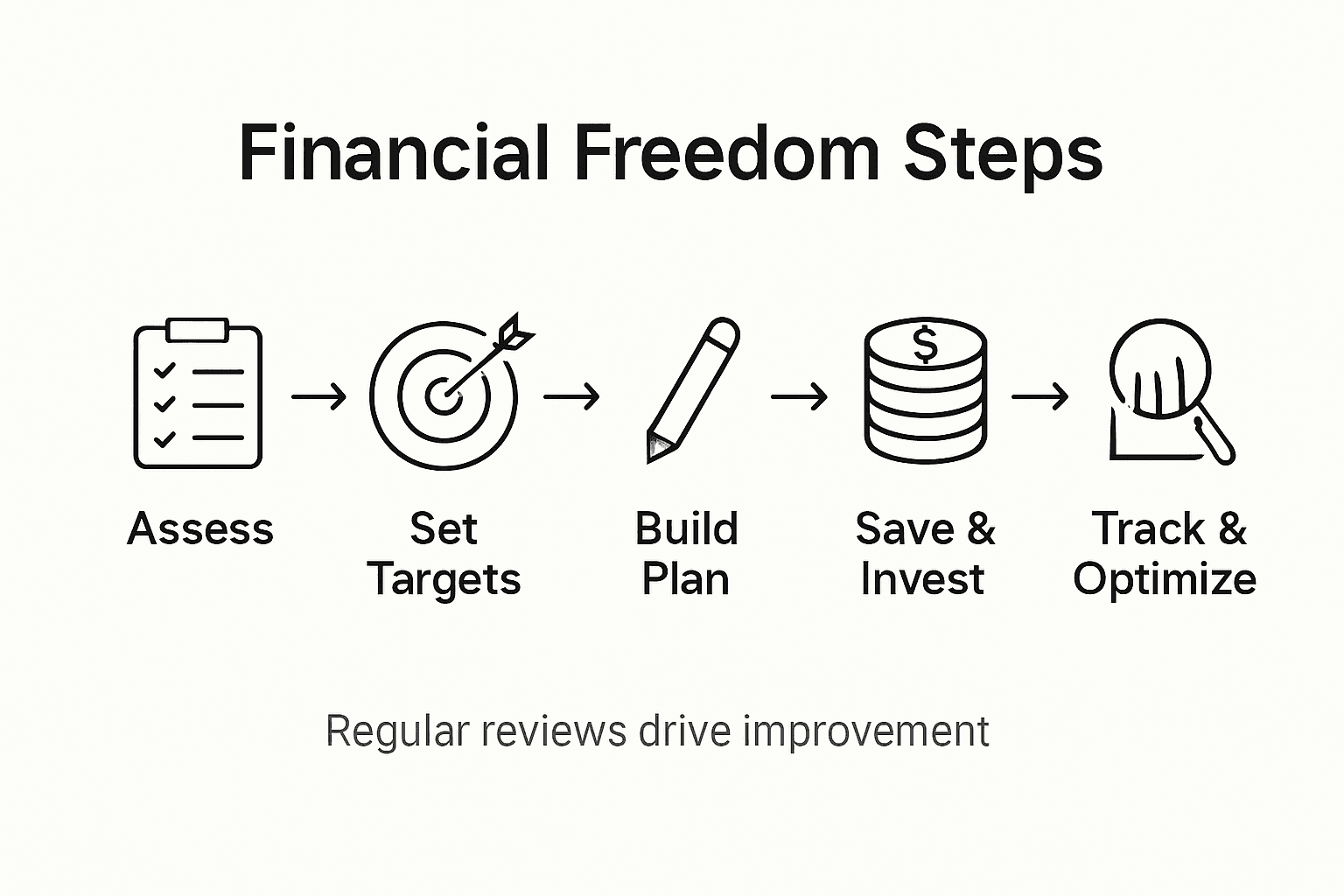 Financial Freedom Steps

$

Assess

Set Targets

Build Plan

Save & Invest

Track & Optimize

Regular reviews drive improvement